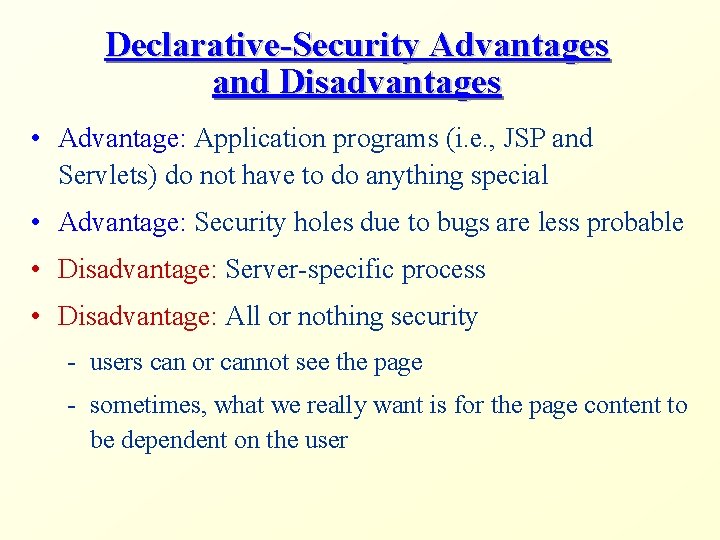 Declarative-Security Advantages and Disadvantages

• Advantage: Application programs (i.e., JSP and Servlets) do not have to do anything special

• Advantage: Security holes due to bugs are less probable

• Disadvantage: Server-specific process

• Disadvantage: All or nothing security

- users can or cannot see the page

- sometimes, what we really want is for the page content to be dependent on the user